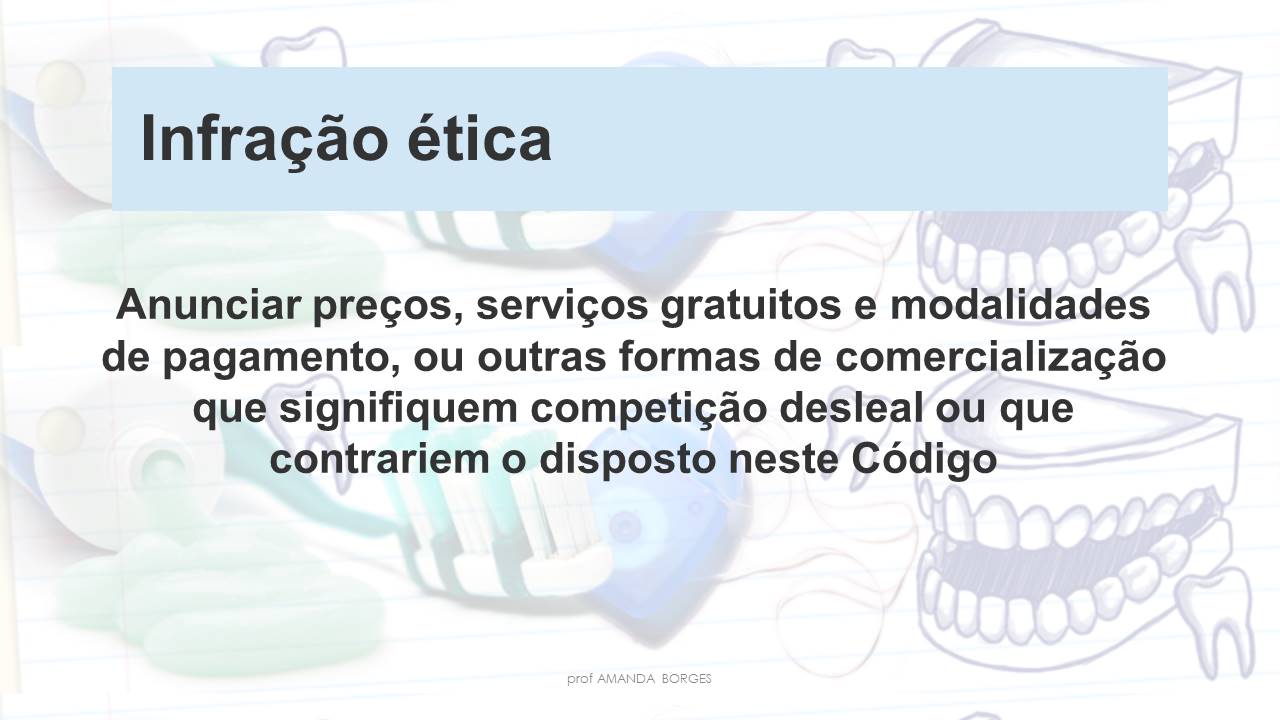 Infração ética

Anunciar preços, serviços gratuitos e modalidades de pagamento, ou outras formas de comercialização que signifiquem competição desleal ou que contrariem o disposto neste Código

prof AMANDA BORGES